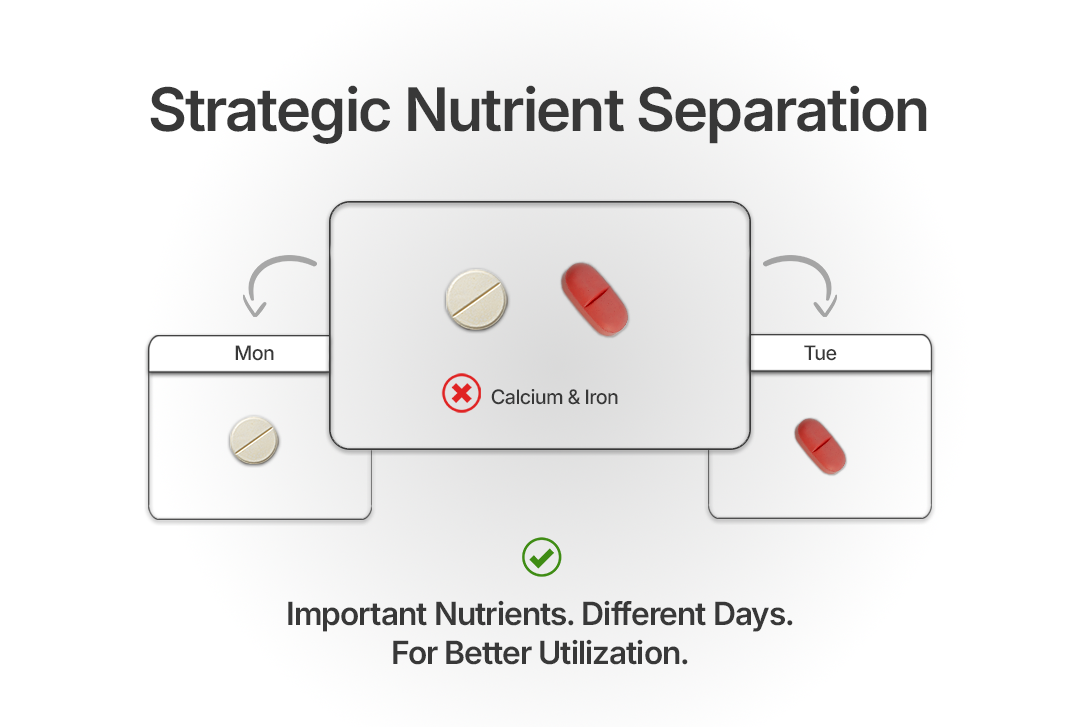 Strategic Nutrient Separation

Mon

Calcium & Iron

Tue

Important Nutrients. Different Days.
For Better Utilization.